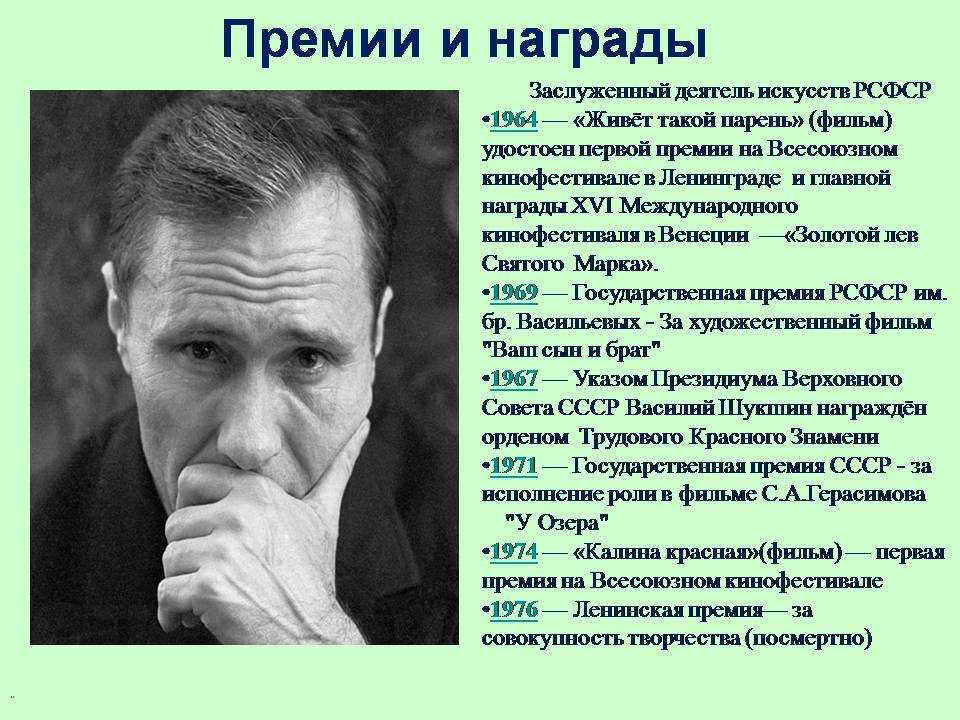 Премии и награды

Заслуженный деятель искусств РСФСР

•1964 — «Живёт такой парень» (фильм) удостоен первой премии на Всесоюзном кинофестивале в Ленинграде и главной награды XVI Международного кинофестиваля в Венеции —«Золотой лев Святого Марка».

•1969 — Государственная премия РСФСР им. бр. Васильевых - За художественный фильм "Ваш сын и брат"

•1967 — Указом Президиума Верховного Совета СССР Василий Шукшин награждён орденом Трудового Красного Знамени

•1971 — Государственная премия СССР - за исполнение роли в фильме С.А.Герасимова "У Озера"

•1974 — «Калина красная»(фильм) — первая премия на Всесоюзном кинофестивале

•1976 — Ленинская премия— за совокупность творчества (посмертно)